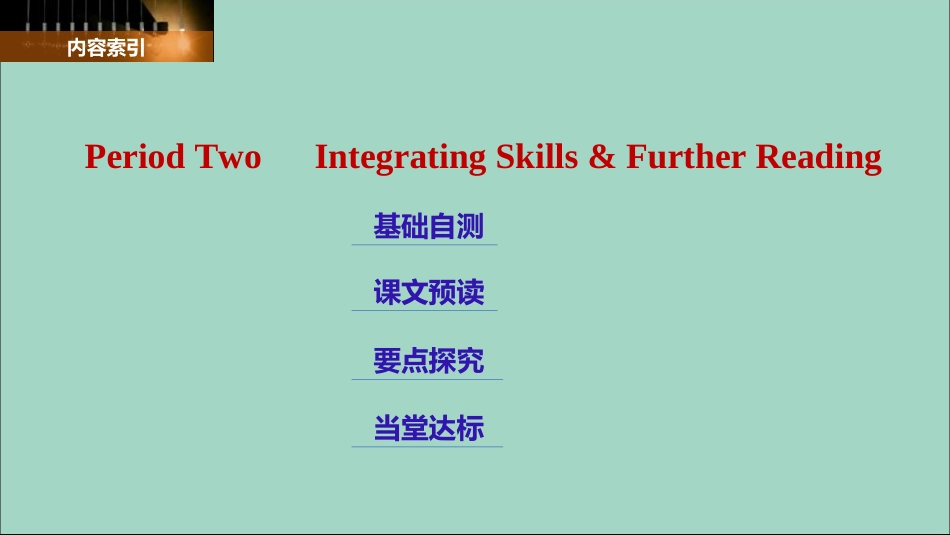 内容索引

Period Two Integrating Skills & Further Reading

基础自测

课文预读

要点探究

当堂达标